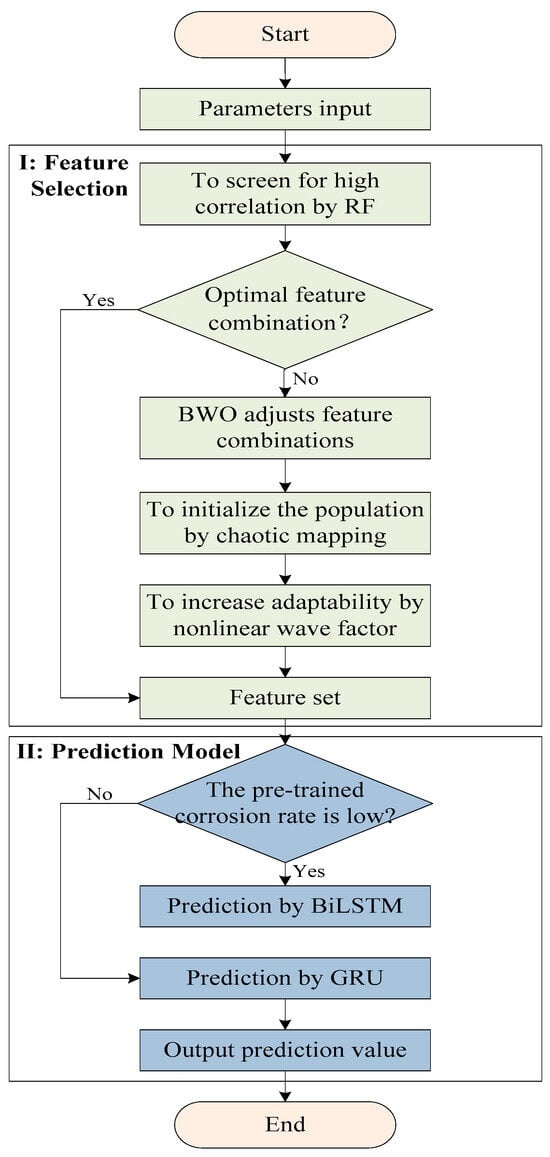 Start

Parameters input

I: Feature Selection

To screen for high correlation by RF

Optimal feature combination?

Yes

No

BWO adjusts feature combinations

To initialize the population by chaotic mapping

To increase adaptability by nonlinear wave factor

Feature set

II: Prediction Model

The pre-trained corrosion rate is low?

No

Yes

Prediction by BiLSTM

Prediction by GRU

Output prediction value

End